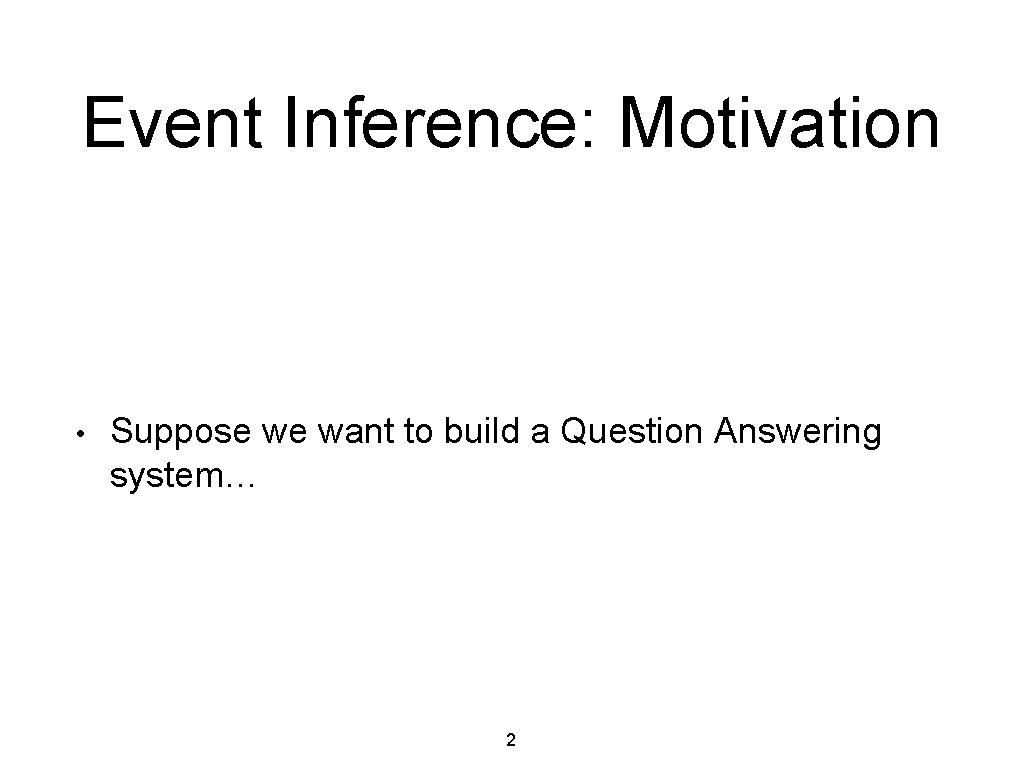 Event Inference: Motivation

• Suppose we want to build a Question Answering system…

2